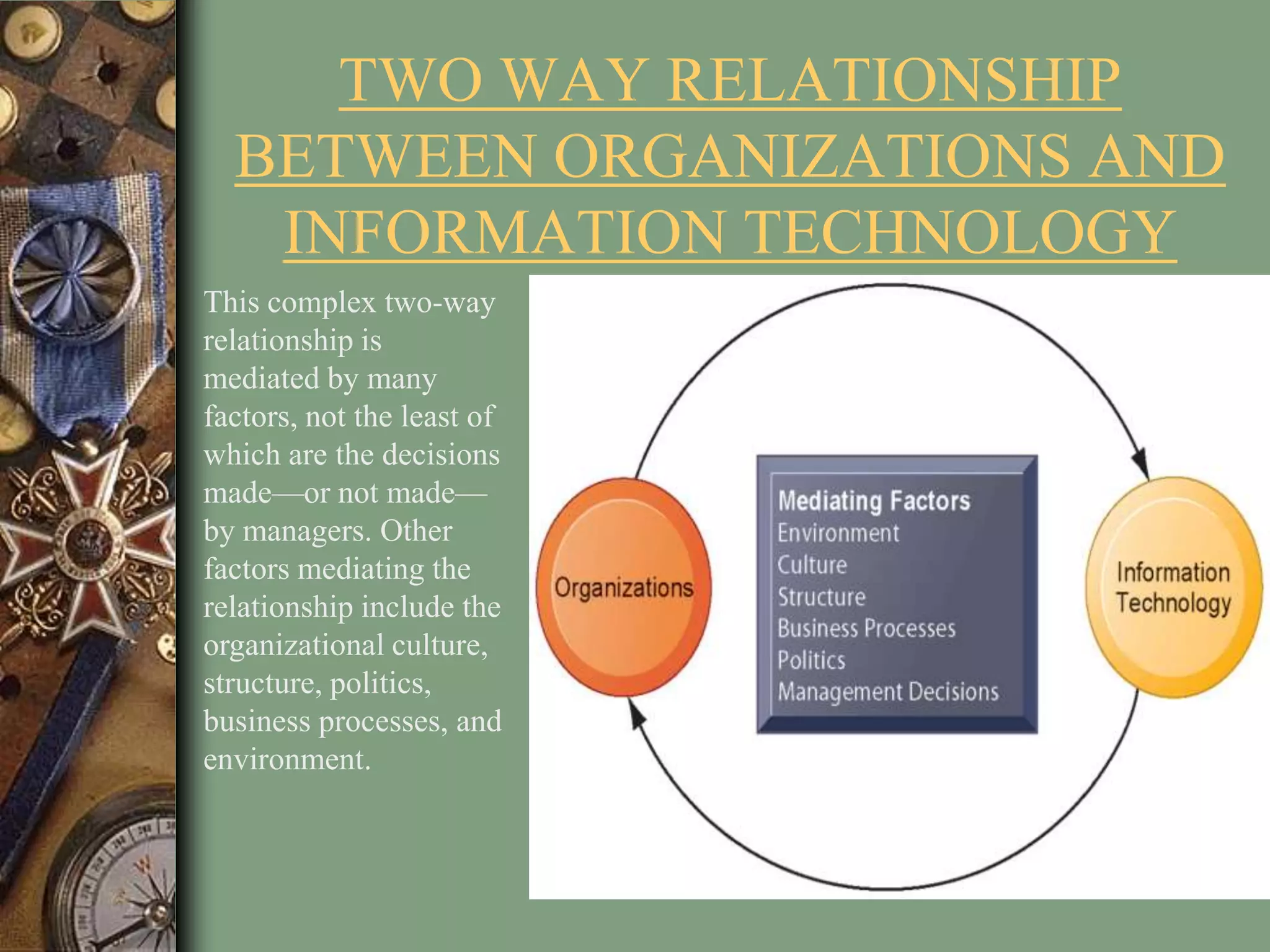 TWO WAY RELATIONSHIP BETWEEN ORGANIZATIONS AND INFORMATION TECHNOLOGY

This complex two-way relationship is mediated by many factors, not the least of which are the decisions made—or not made—by managers. Other factors mediating the relationship include the organizational culture, structure, politics, business processes, and environment.

Organizations

Mediating Factors
Environment
Culture
Structure
Business Processes
Politics
Management Decisions

Information Technology